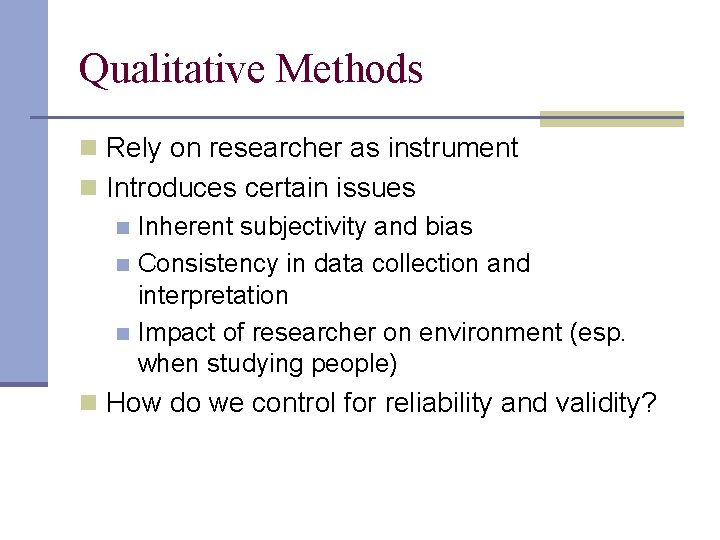 Qualitative Methods

- Rely on researcher as instrument
- Introduces certain issues
  - Inherent subjectivity and bias
  - Consistency in data collection and interpretation
  - Impact of researcher on environment (esp. when studying people)
- How do we control for reliability and validity?